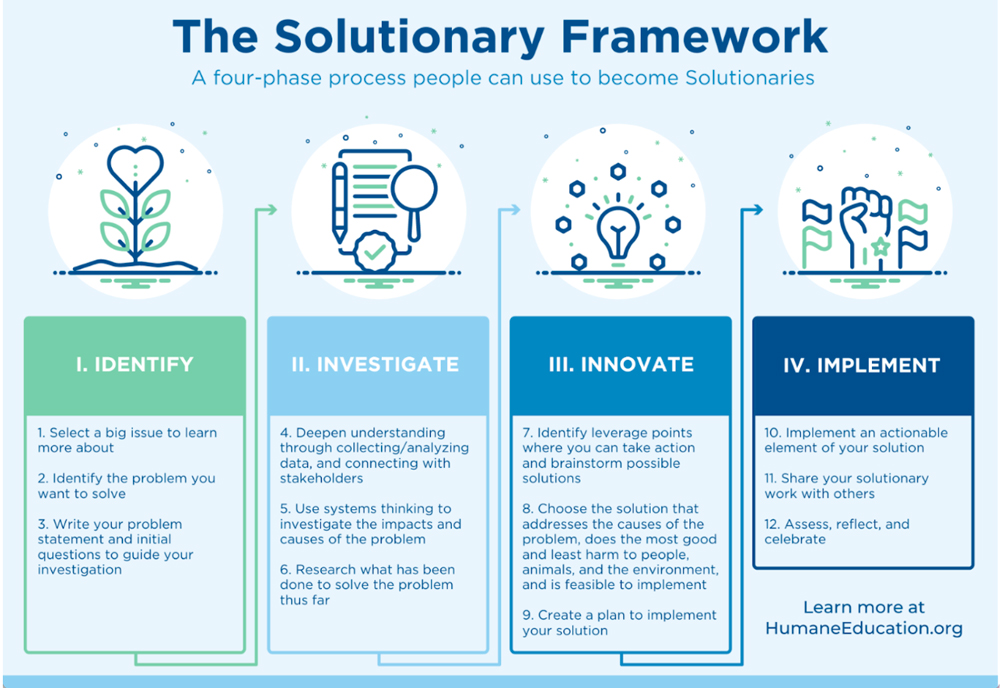 The Solutionary Framework

A four-phase process people can use to become Solutionaries

I. IDENTIFY

1. Select a big issue to learn more about

2. Identify the problem you want to solve

3. Write your problem statement and initial questions to guide your investigation

II. INVESTIGATE

4. Deepen understanding through collecting/analyzing data, and connecting with stakeholders

5. Use systems thinking to investigate the impacts and causes of the problem

6. Research what has been done to solve the problem thus far

III. INNOVATE

7. Identify leverage points where you can take action and brainstorm possible solutions

8. Choose the solution that addresses the causes of the problem, does the most good and least harm to people, animals, and the environment, and is feasible to implement

9. Create a plan to implement your solution

IV. IMPLEMENT

10. Implement an actionable element of your solution

11. Share your solutionary work with others

12. Assess, reflect, and celebrate

Learn more at HumaneEducation.org